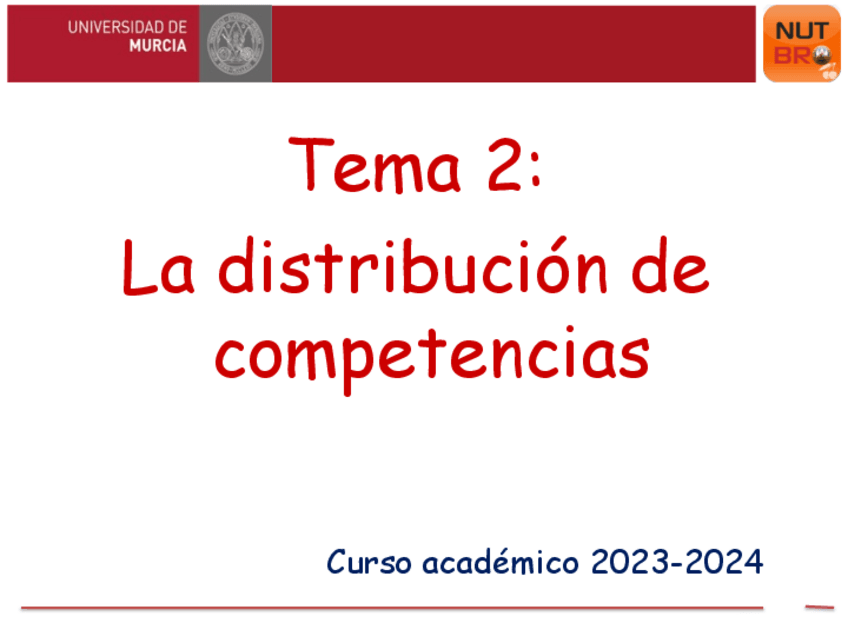 UNIVERSIDAD DE
MURCIA

NUT
BRO

Tema 2:
La distribución de competencias

Curso académico 2023-2024